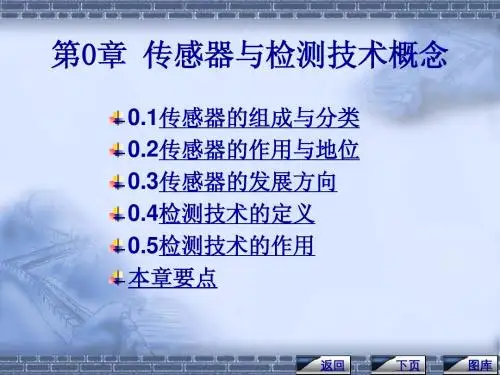 第0章 传感器与检测技术概念

0.1传感器的组成与分类
0.2传感器的作用与地位
0.3传感器的发展方向
0.4检测技术的定义
0.5检测技术的作用
本章要点

返回 下页 图库